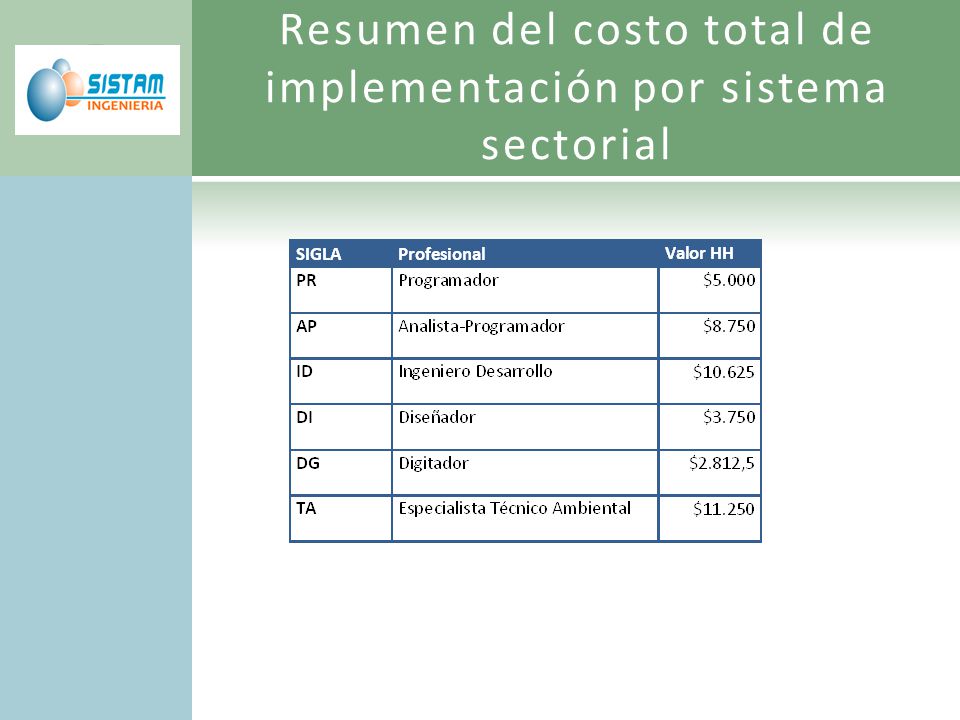 SISTAM INGENIERIA

Resumen del costo total de implementación por sistema sectorial

| SIGLA | Profesional | Valor HH |
|---|---|---|
| PR | Programador | \$5.000 |
| AP | Analista-Programador | \$8.750 |
| ID | Ingeniero Desarrollo | \$10.625 |
| DI | Diseñador | \$3.750 |
| DG | Digitador | \$2.812,5 |
| TA | Especialista Técnico Ambiental | \$11.250 |